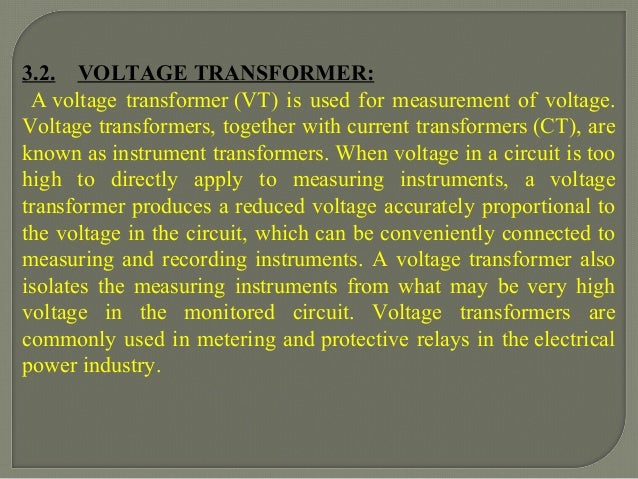 3.2. VOLTAGE TRANSFORMER:

A voltage transformer (VT) is used for measurement of voltage. Voltage transformers, together with current transformers (CT), are known as instrument transformers. When voltage in a circuit is too high to directly apply to measuring instruments, a voltage transformer produces a reduced voltage accurately proportional to the voltage in the circuit, which can be conveniently connected to measuring and recording instruments. A voltage transformer also isolates the measuring instruments from what may be very high voltage in the monitored circuit. Voltage transformers are commonly used in metering and protective relays in the electrical power industry.